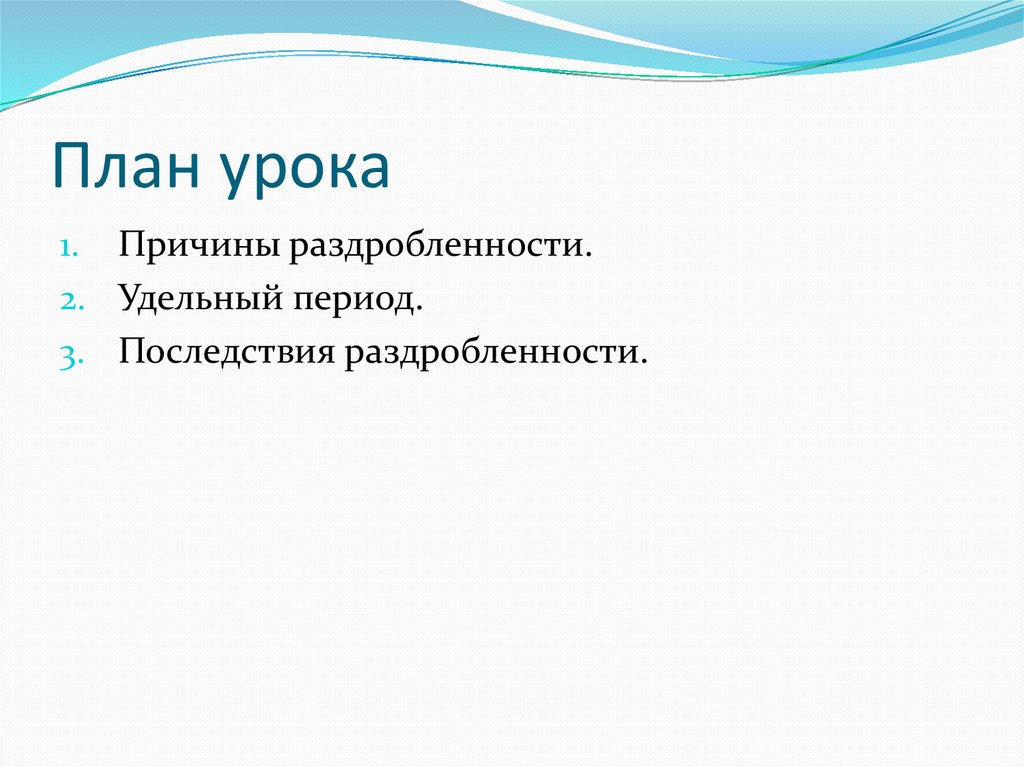 План урока

1. Причины раздробленности.
2. Удельный период.
3. Последствия раздробленности.